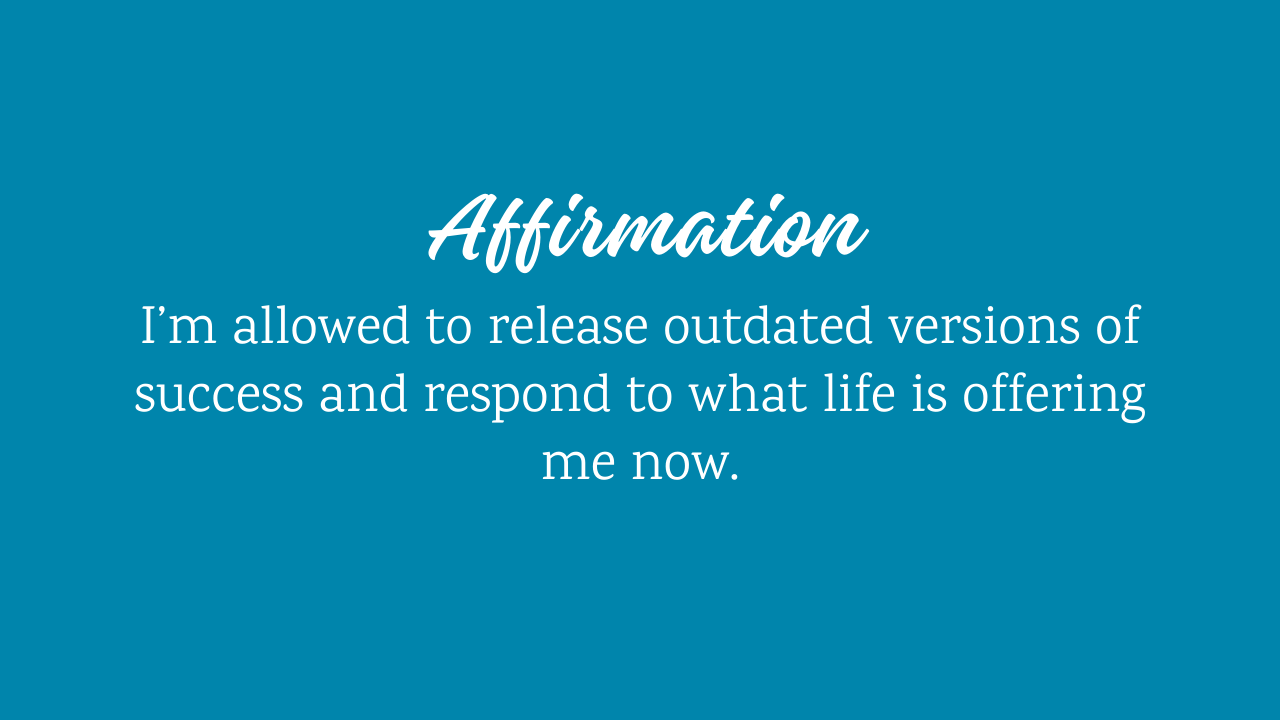 Affirmation

I’m allowed to release outdated versions of success and respond to what life is offering me now.